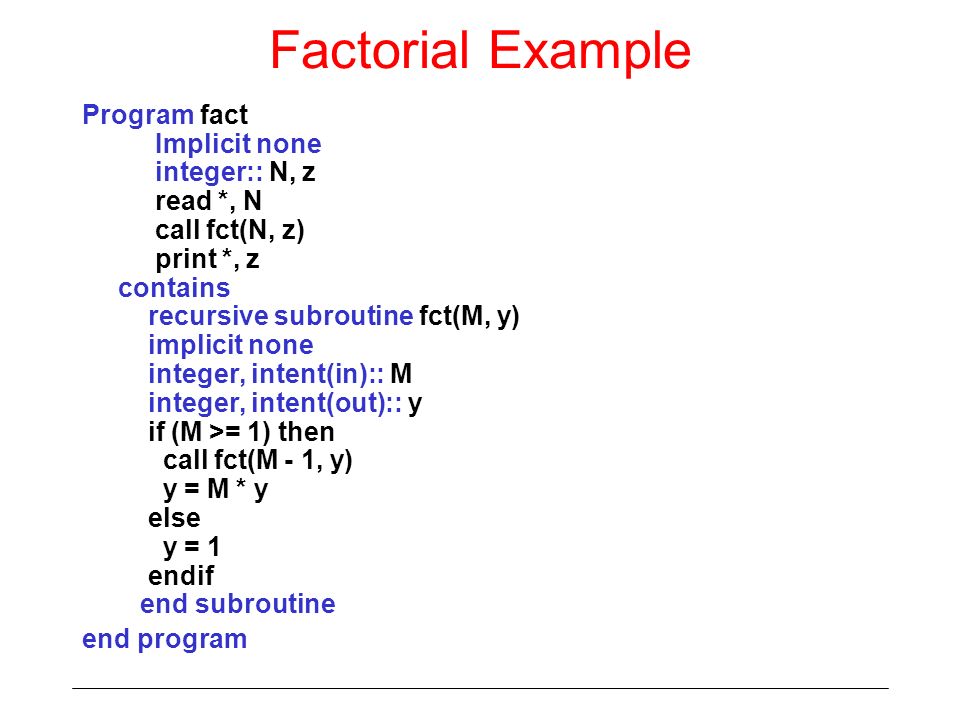 Factorial Example

Program fact
Implicit none
integer:: N, z
read *, N
call fct(N, z)
print *, z
contains
recursive subroutine fct(M, y)
implicit none
integer, intent(in):: M
integer, intent(out):: y
if (M >= 1) then
call fct(M - 1, y)
y = M * y
else
y = 1
endif
end subroutine
end program